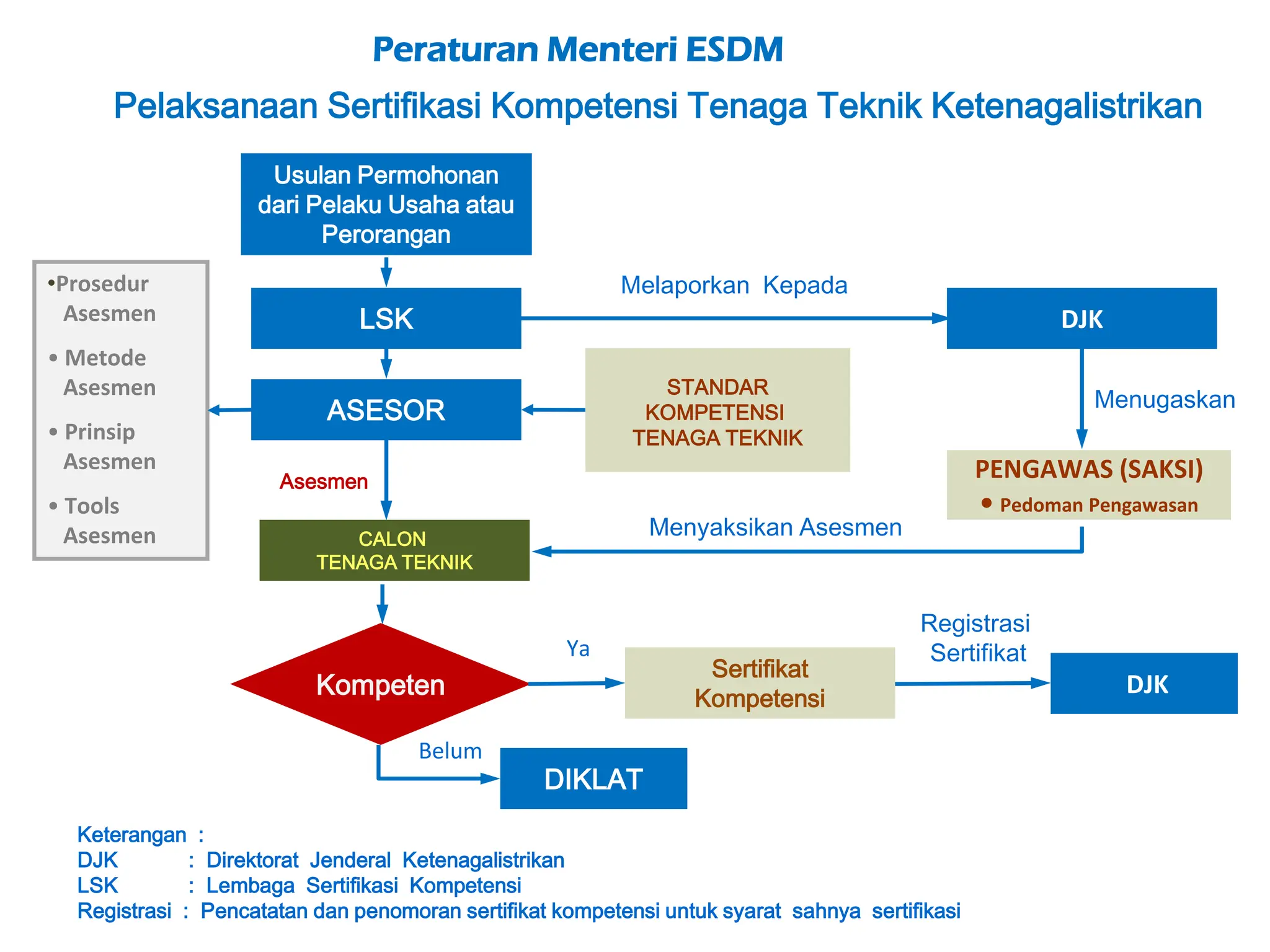 Peraturan Menteri ESDM

Pelaksanaan Sertifikasi Kompetensi Tenaga Teknik Ketenagalistrikan

Usulan Permohonan dari Pelaku Usaha atau Perorangan

•Prosedur Asesmen
• Metode Asesmen
• Prinsip Asesmen
• Tools Asesmen

LSK

Melaporkan Kepada

DJK

ASESOR

STANDAR KOMPETENSI TENAGA TEKNIK

Menugaskan

PENGAWAS (SAKSI)
• Pedoman Pengawasan

Asesmen

CALON TENAGA TEKNIK

Menyaksikan Asesmen

Kompeten

Ya

Sertifikat Kompetensi

Registrasi Sertifikat

DJK

Belum

DIKLAT

Keterangan :
DJK : Direktorat Jenderal Ketenagalistrikan
LSK : Lembaga Sertifikasi Kompetensi
Registrasi : Pencatatan dan penomoran sertifikat kompetensi untuk syarat sahnya sertifikasi